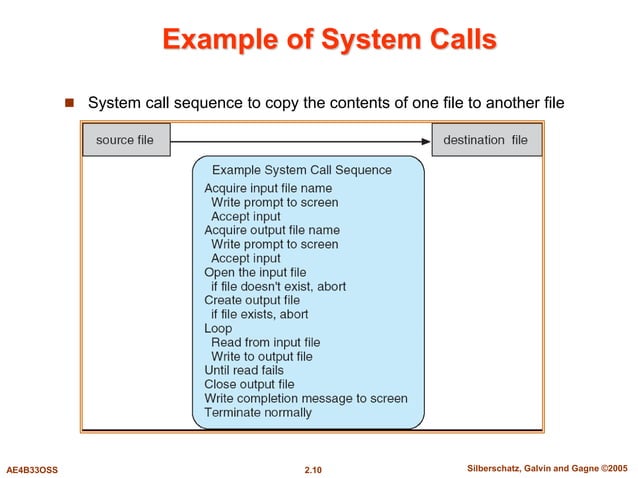 Example of System Calls

System call sequence to copy the contents of one file to another file

source file

destination file

Example System Call Sequence
Acquire input file name
Write prompt to screen
Accept input
Acquire output file name
Write prompt to screen
Accept input
Open the input file
if file doesn't exist, abort
Create output file
if file exists, abort
Loop
Read from input file
Write to output file
Until read fails
Close output file
Write completion message to screen
Terminate normally

AE4B33OSS

2.10

Silberschatz, Galvin and Gagne ©2005